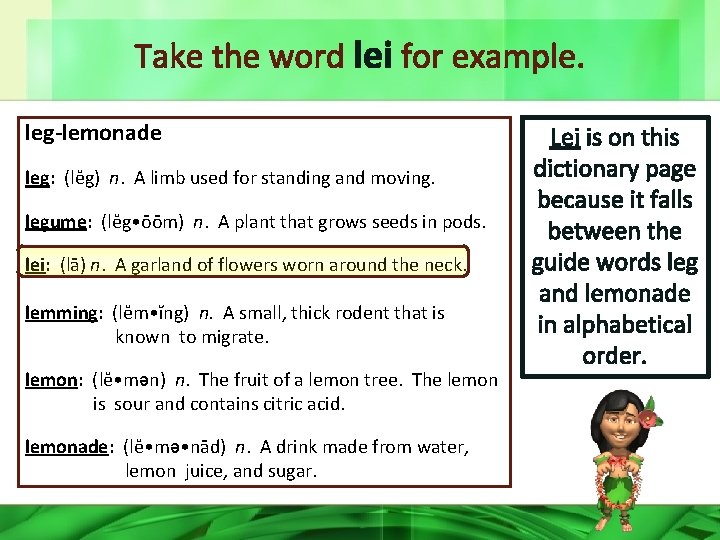 Take the word lei for example.

leg-lemonade

leg: (lĕg) n. A limb used for standing and moving.

legume: (lĕg•ōōm) n. A plant that grows seeds in pods.

lei: (lā) n. A garland of flowers worn around the neck.

lemming: (lĕm•ĭng) n. A small, thick rodent that is known to migrate.

lemon: (lĕ•mən) n. The fruit of a lemon tree. The lemon is sour and contains citric acid.

lemonade: (lĕ•mə•nād) n. A drink made from water, lemon juice, and sugar.

Lei is on this dictionary page because it falls between the guide words leg and lemonade in alphabetical order.